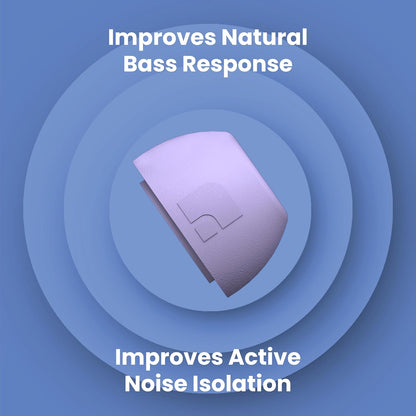 Improves Natural Bass Response

Improves Active Noise Isolation